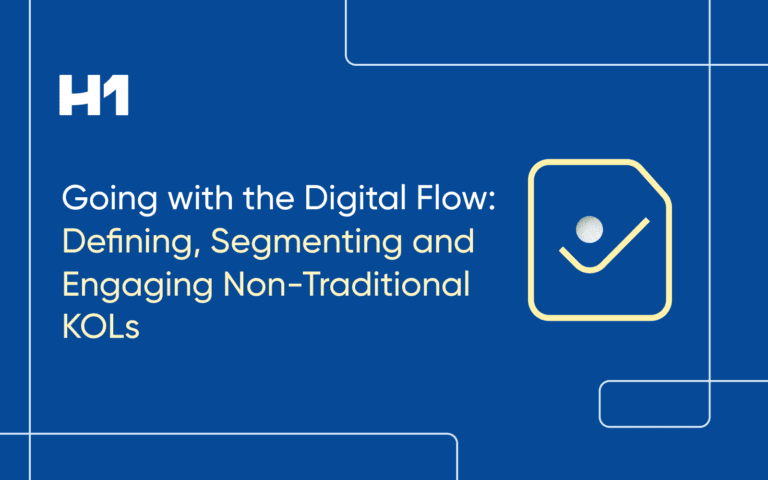 H1

Going with the Digital Flow: Defining, Segmenting and Engaging Non-Traditional KOLs